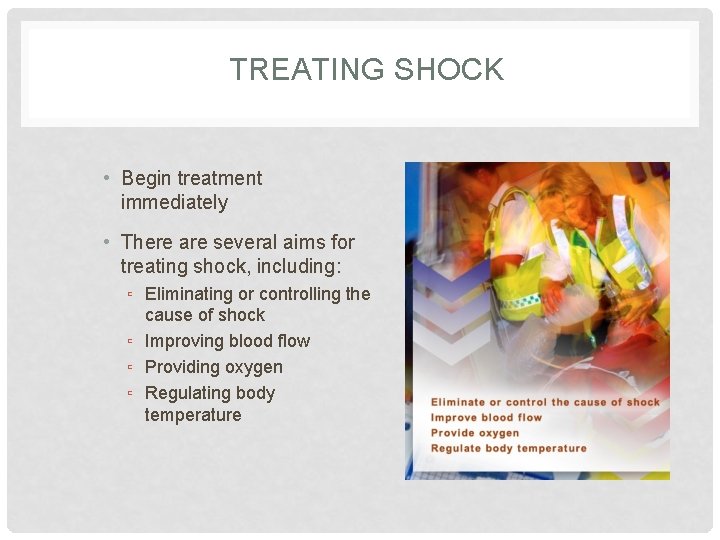 TREATING SHOCK

• Begin treatment immediately

• There are several aims for treating shock, including:
▫ Eliminating or controlling the cause of shock
▫ Improving blood flow
▫ Providing oxygen
▫ Regulating body temperature

Eliminate or control the cause of shock
Improve blood flow
Provide oxygen
Regulate body temperature